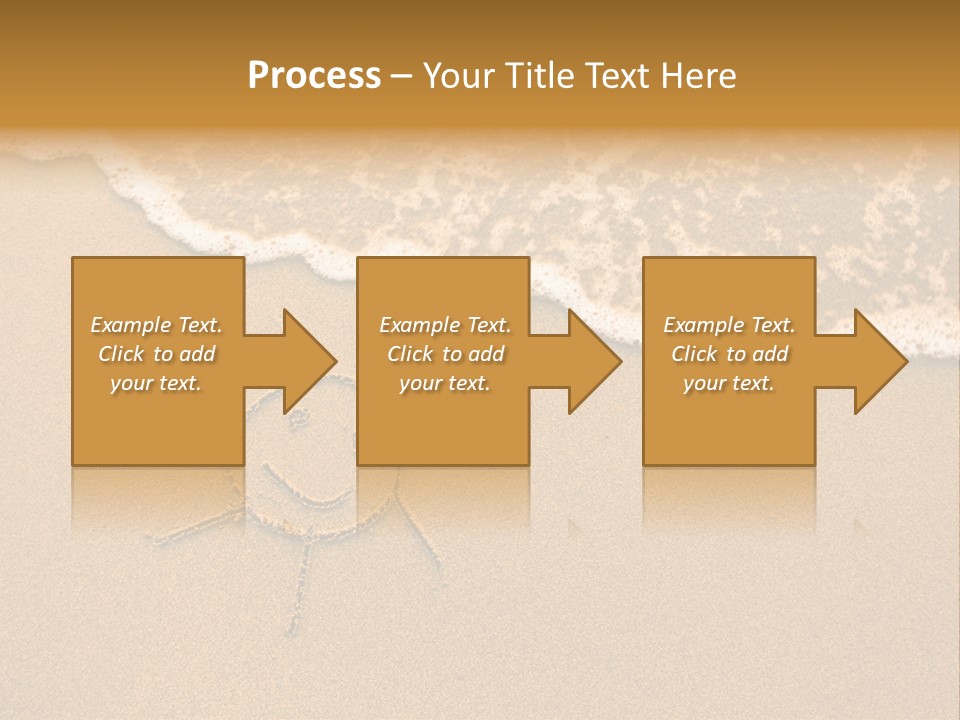 Process – Your Title Text Here

Example Text. Click to add your text.

Example Text. Click to add your text.

Example Text. Click to add your text.